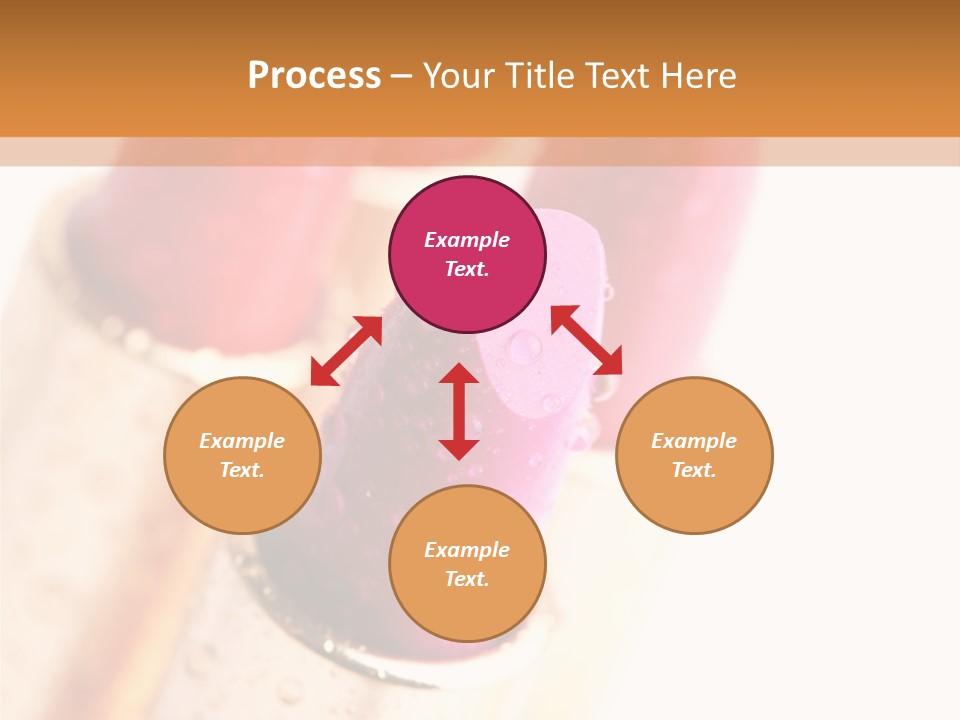 Process – Your Title Text Here

Example Text.

Example Text.

Example Text.

Example Text.